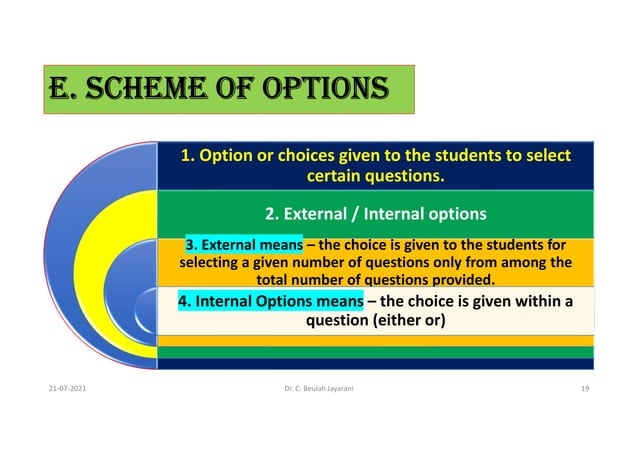 E. SCHEME OF OPTIONS

1. Option or choices given to the students to select certain questions.

2. External / Internal options

3. External means – the choice is given to the students for selecting a given number of questions only from among the total number of questions provided.

4. Internal Options means – the choice is given within a question (either or)

21-07-2021

Dr. C. Beulah Jayarani

19